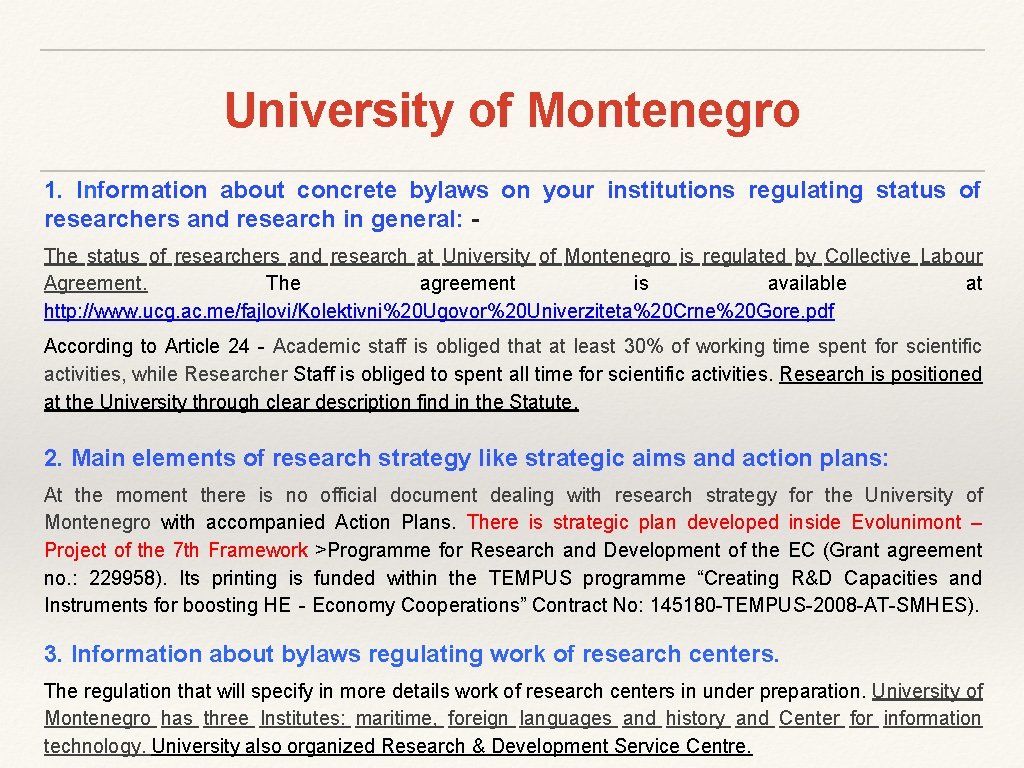 University of Montenegro

1. Information about concrete bylaws on your institutions regulating status of researchers and research in general: -

The status of researchers and research at University of Montenegro is regulated by Collective Labour Agreement. The agreement is available at http://www.ucg.ac.me/fajlovi/Kolektivni%20Ugovor%20Univerziteta%20Crne%20Gore.pdf

According to Article 24 - Academic staff is obliged that at least 30% of working time spent for scientific activities, while Researcher Staff is obliged to spent all time for scientific activities. Research is positioned at the University through clear description find in the Statute.

2. Main elements of research strategy like strategic aims and action plans:

At the moment there is no official document dealing with research strategy for the University of Montenegro with accompanied Action Plans. There is strategic plan developed inside Evolunimont – Project of the 7th Framework >Programme for Research and Development of the EC (Grant agreement no.: 229958). Its printing is funded within the TEMPUS programme “Creating R&D Capacities and Instruments for boosting HE - Economy Cooperations” Contract No: 145180-TEMPUS-2008-AT-SMHES).

3. Information about bylaws regulating work of research centers.

The regulation that will specify in more details work of research centers in under preparation. University of Montenegro has three Institutes: maritime, foreign languages and history and Center for information technology. University also organized Research & Development Service Centre.